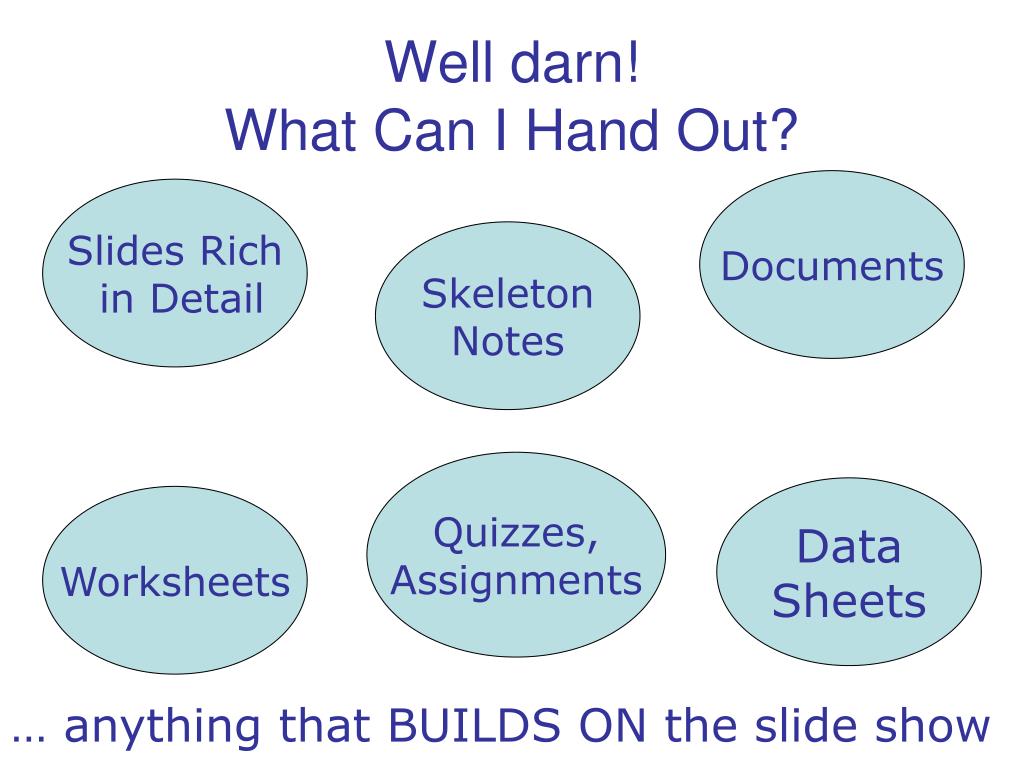 Well darn!
What Can I Hand Out?

Slides Rich in Detail

Skeleton Notes

Documents

Worksheets

Quizzes, Assignments

Data Sheets

… anything that BUILDS ON the slide show